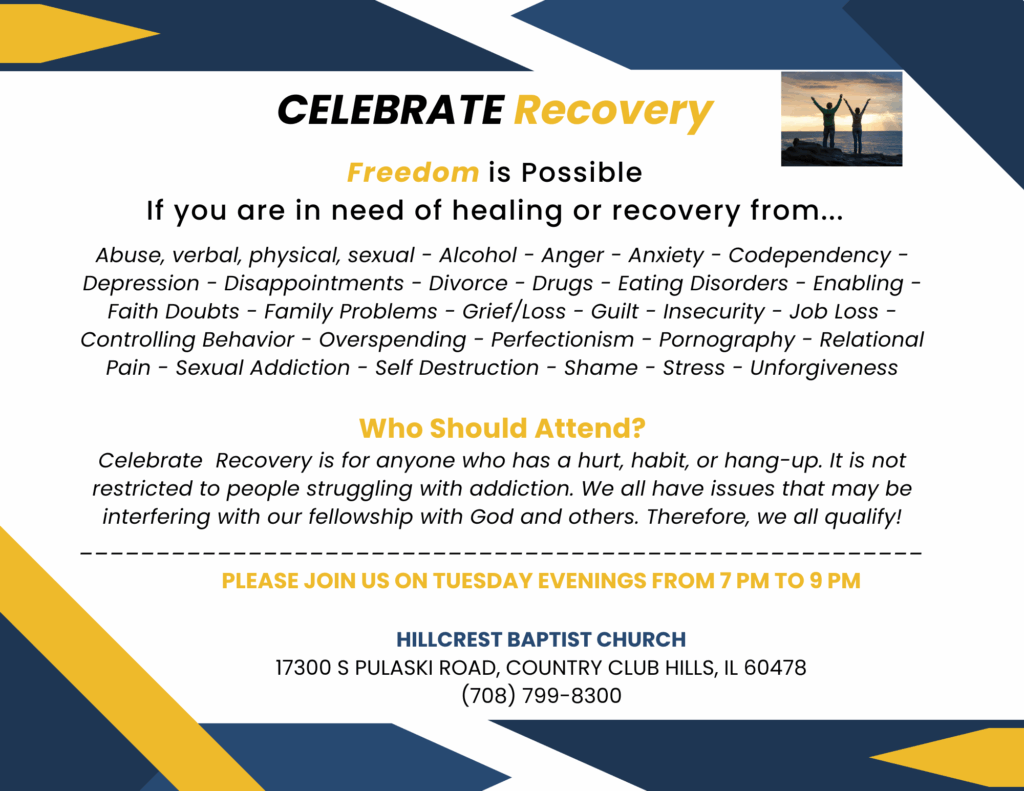 CELEBRATE Recovery

Freedom is Possible
If you are in need of healing or recovery from...

Abuse, verbal, physical, sexual - Alcohol - Anger - Anxiety - Codependency - Depression - Disappointments - Divorce - Drugs - Eating Disorders - Enabling - Faith Doubts - Family Problems - Grief/Loss - Guilt - Insecurity - Job Loss - Controlling Behavior - Overspending - Perfectionism - Pornography - Relational Pain - Sexual Addiction - Self Destruction - Shame - Stress - Unforgiveness

Who Should Attend?
Celebrate Recovery is for anyone who has a hurt, habit, or hang-up. It is not restricted to people struggling with addiction. We all have issues that may be interfering with our fellowship with God and others. Therefore, we all qualify!

PLEASE JOIN US ON TUESDAY EVENINGS FROM 7 PM TO 9 PM

HILLCREST BAPTIST CHURCH
17300 S PULASKI ROAD, COUNTRY CLUB HILLS, IL 60478
(708) 799-8300